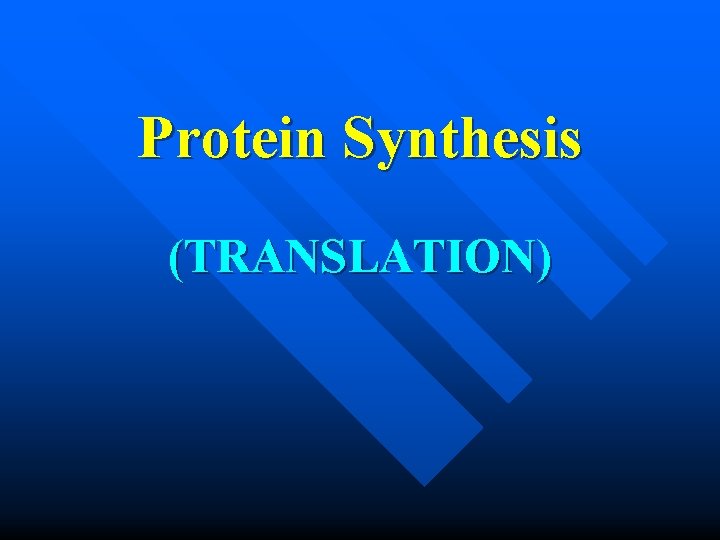 Protein Synthesis

(TRANSLATION)